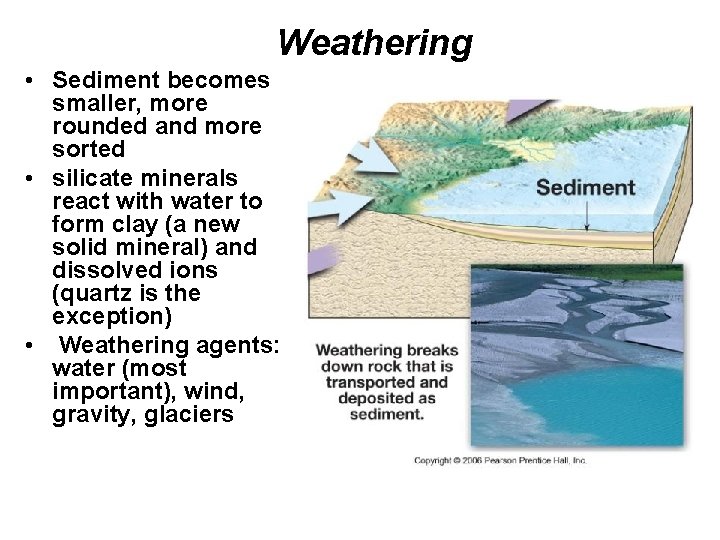 Weathering

• Sediment becomes smaller, more rounded and more sorted
• silicate minerals react with water to form clay (a new solid mineral) and dissolved ions (quartz is the exception)
• Weathering agents: water (most important), wind, gravity, glaciers

Sediment

Weathering breaks down rock that is transported and deposited as sediment.

Copyright © 2006 Pearson Prentice Hall, Inc.